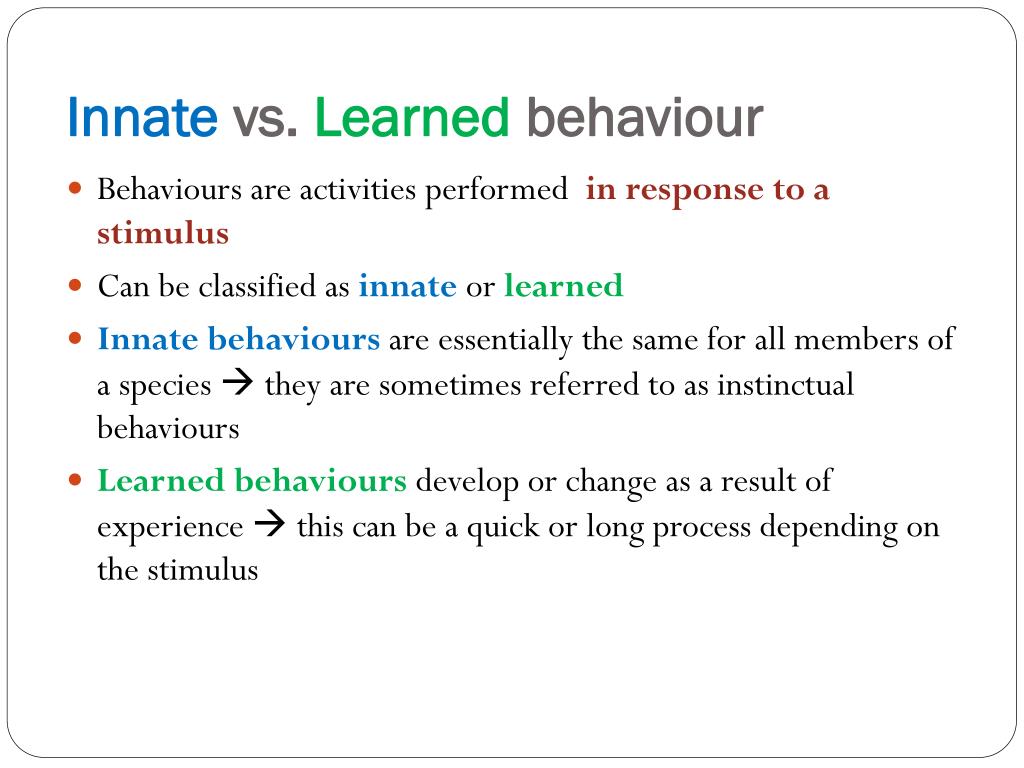 Innate vs. Learned behaviour

- Behaviours are activities performed in response to a stimulus
- Can be classified as innate or learned
- Innate behaviours are essentially the same for all members of a species → they are sometimes referred to as instinctual behaviours
- Learned behaviours develop or change as a result of experience → this can be a quick or long process depending on the stimulus